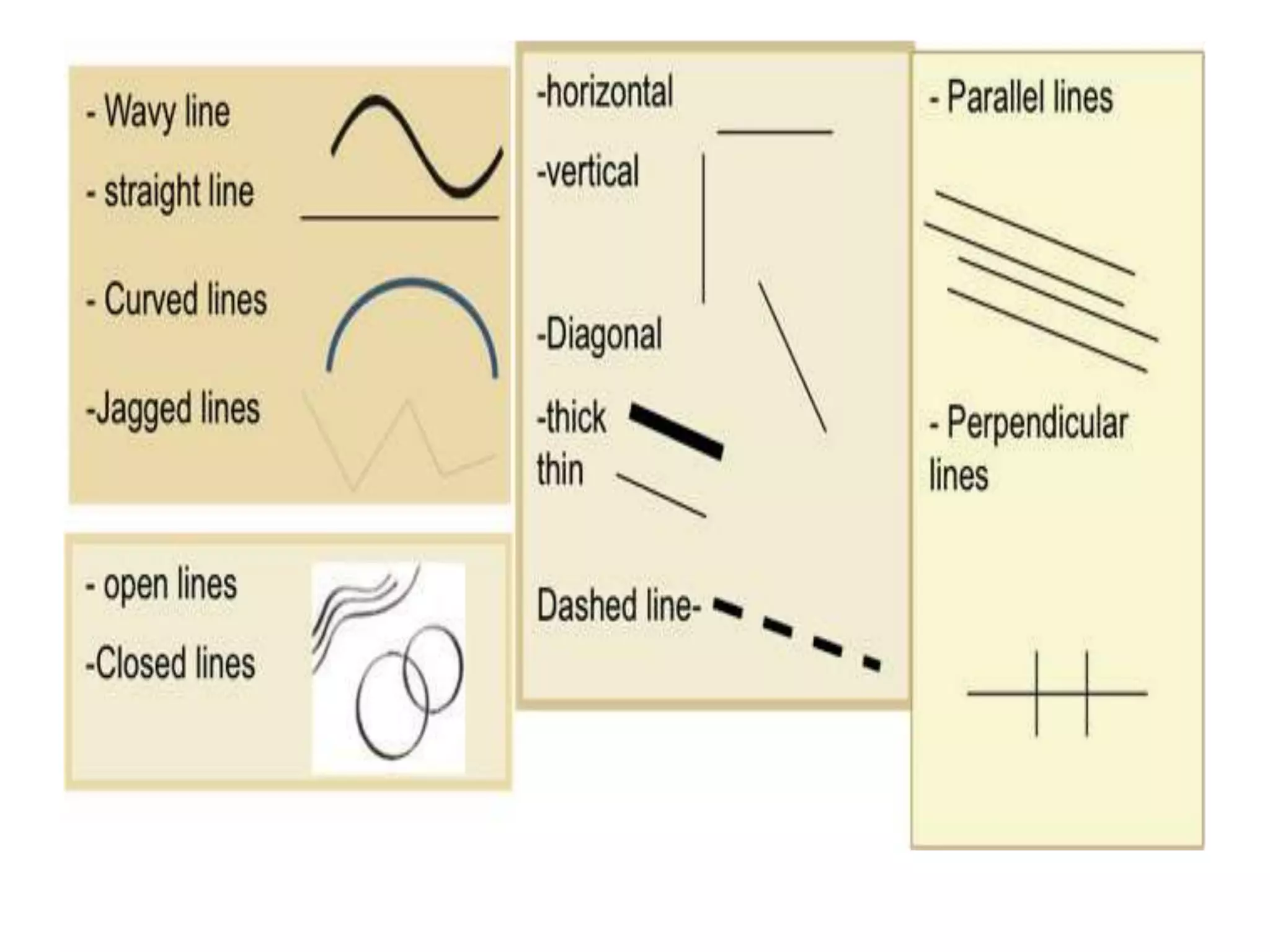 - Wavy line

- straight line

- Curved lines

-Jagged lines

- open lines

-Closed lines

-horizontal

-vertical

-Diagonal

-thick
thin

Dashed line-

- Parallel lines

- Perpendicular lines